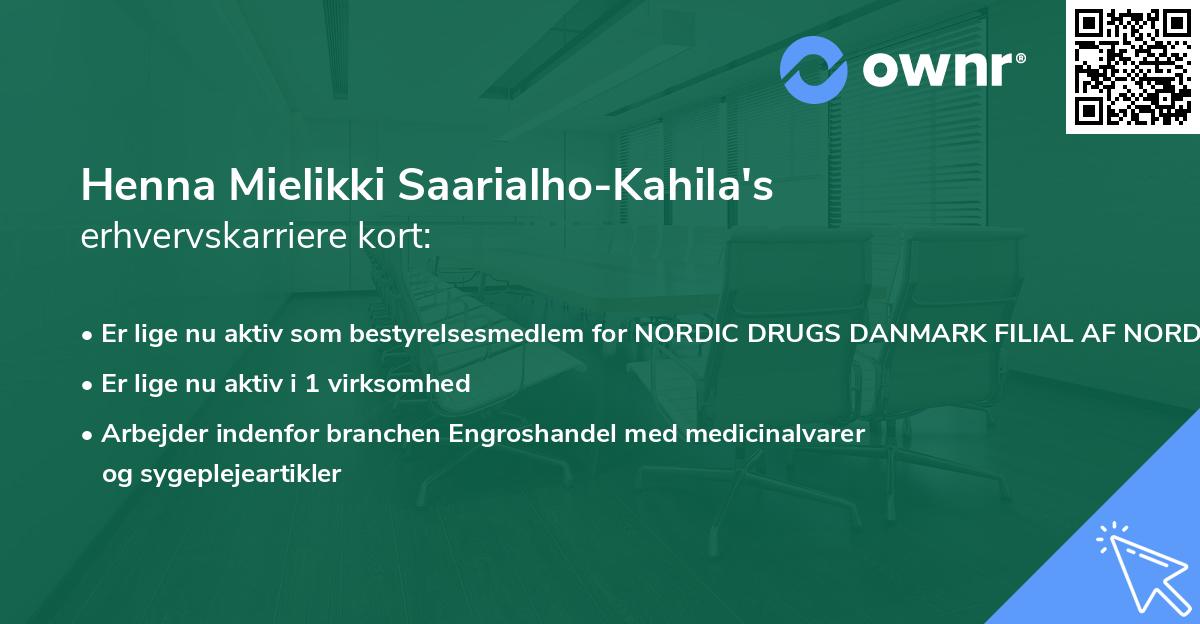 ownr®

Henna Mielikki Saarialho-Kahila's erhvervskarriere kort:

• Er lige nu aktiv som bestyrelsesmedlem for NORDIC DRUGS DANMARK FILIAL AF NORD

• Er lige nu aktiv i 1 virksomhed

• Arbejder indenfor branchen Engroshandel med medicinalvarer og sygeplejeartikler